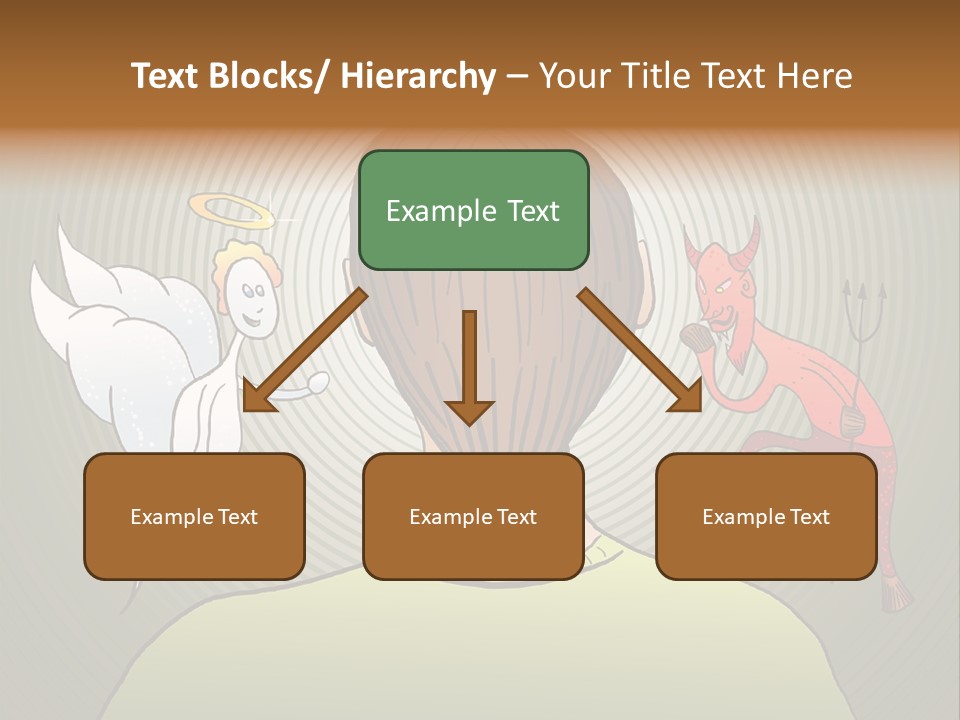 Text Blocks/ Hierarchy – Your Title Text Here

Example Text

Example Text

Example Text

Example Text